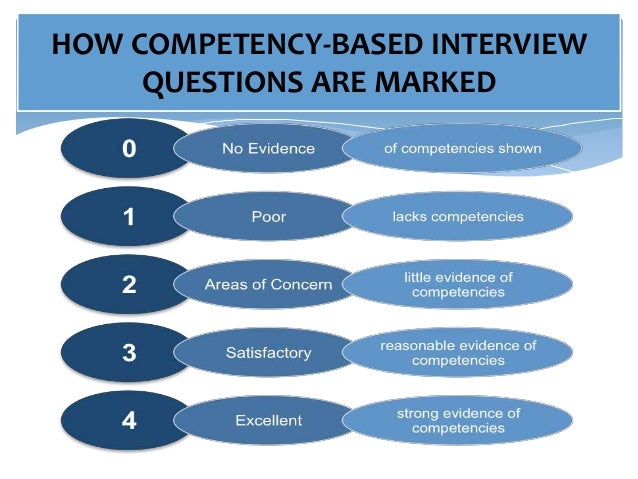 HOW COMPETENCY-BASED INTERVIEW QUESTIONS ARE MARKED

0 No Evidence of competencies shown

1 Poor lacks competencies

2 Areas of Concern little evidence of competencies

3 Satisfactory reasonable evidence of competencies

4 Excellent strong evidence of competencies